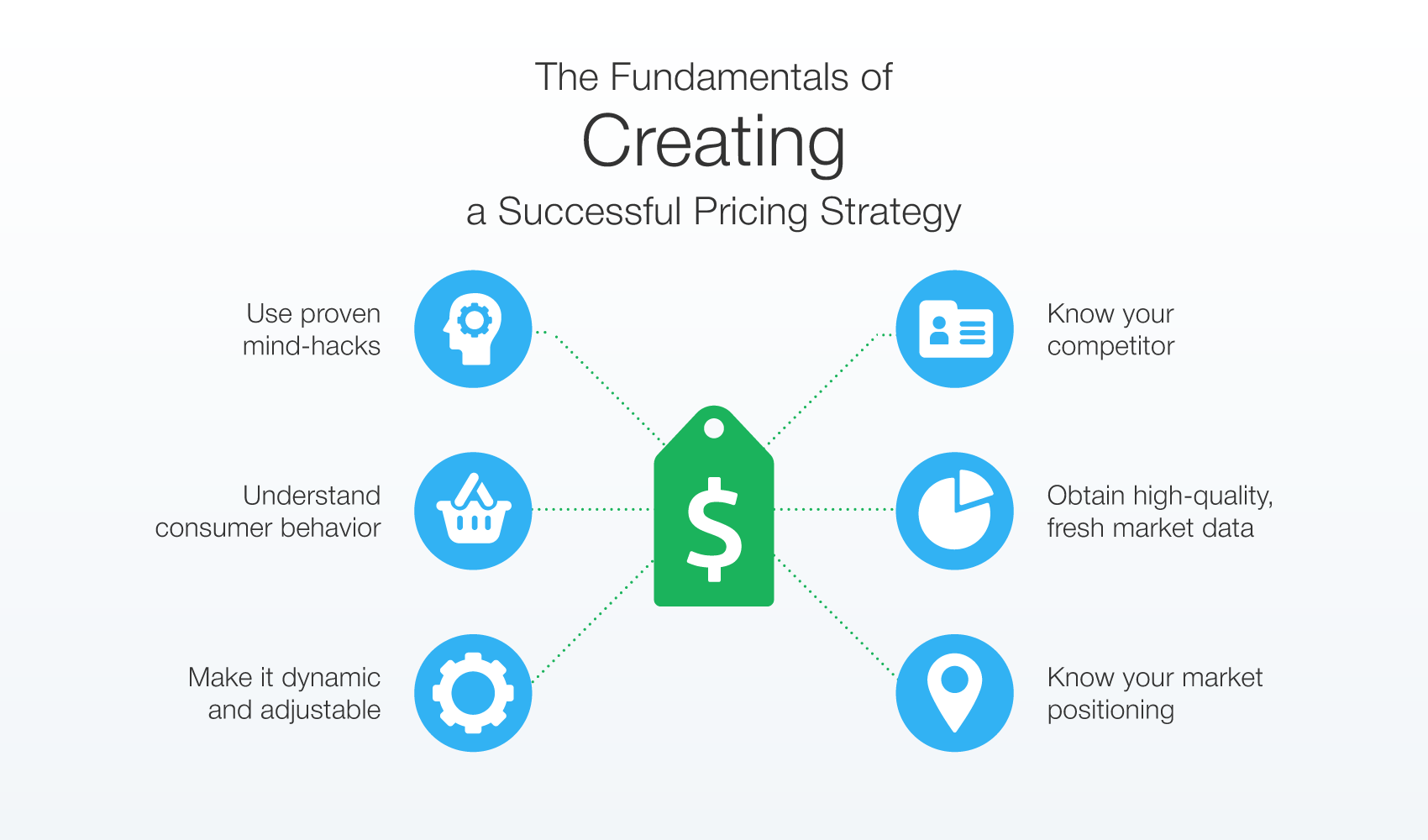 The Fundamentals of
Creating
a Successful Pricing Strategy

Use proven mind-hacks

Understand consumer behavior

Make it dynamic and adjustable

$

Know your competitor

Obtain high-quality, fresh market data

Know your market positioning